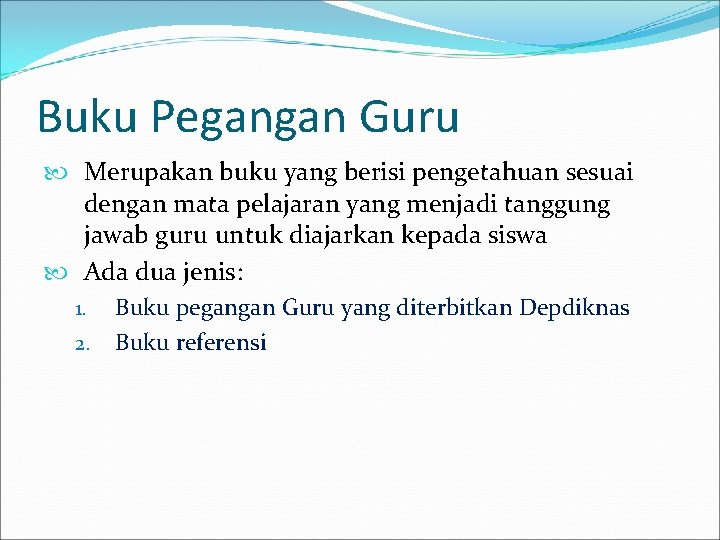 Buku Pegangan Guru

Merupakan buku yang berisi pengetahuan sesuai dengan mata pelajaran yang menjadi tanggung jawab guru untuk diajarkan kepada siswa

Ada dua jenis:

1. Buku pegangan Guru yang diterbitkan Depdiknas
2. Buku referensi